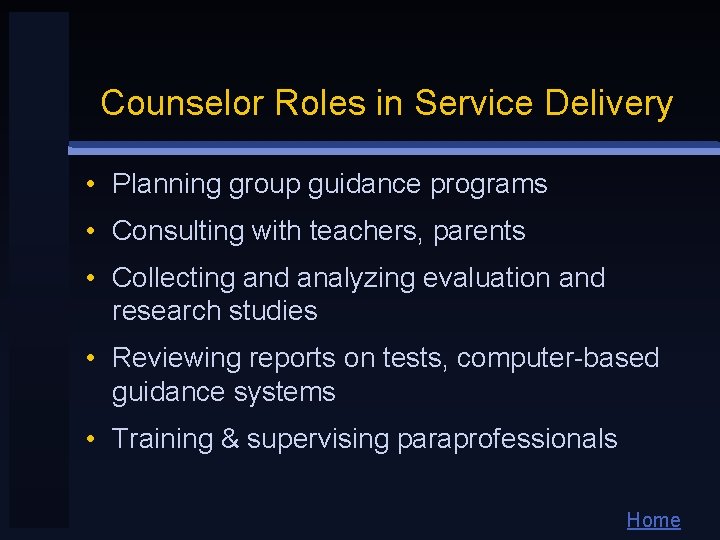 Counselor Roles in Service Delivery

• Planning group guidance programs
• Consulting with teachers, parents
• Collecting and analyzing evaluation and research studies
• Reviewing reports on tests, computer-based guidance systems
• Training & supervising paraprofessionals

Home